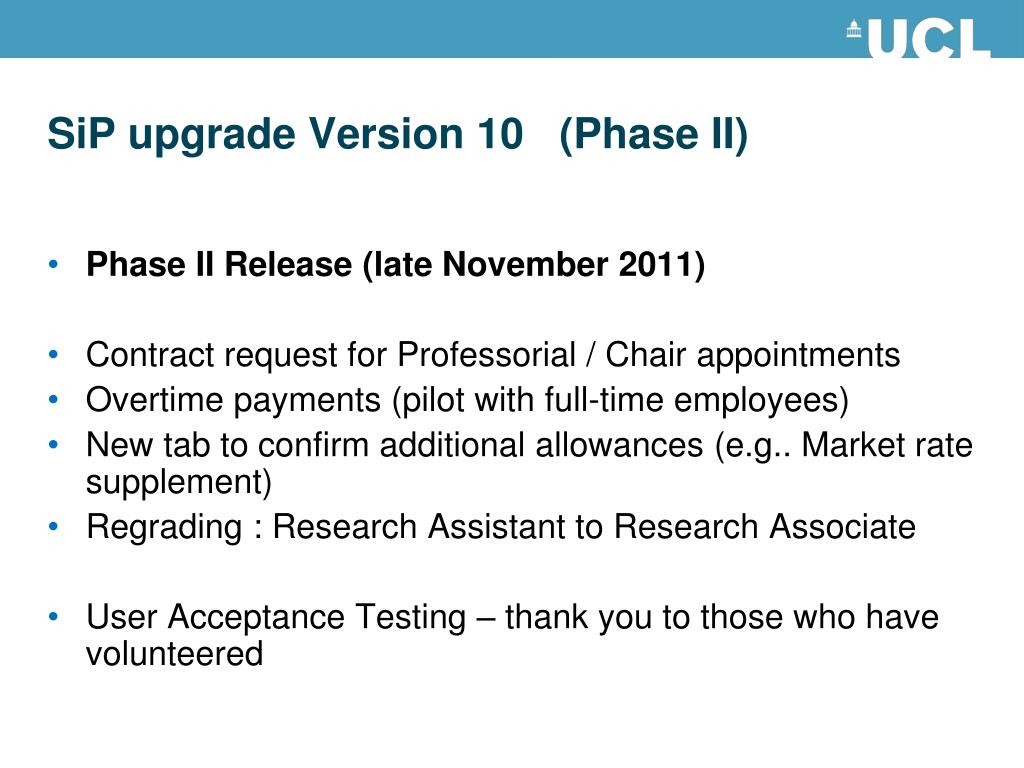 UCL

SiP upgrade Version 10 (Phase II)

• Phase II Release (late November 2011)

• Contract request for Professorial / Chair appointments
• Overtime payments (pilot with full-time employees)
• New tab to confirm additional allowances (e.g.. Market rate supplement)
• Regrading : Research Assistant to Research Associate

• User Acceptance Testing – thank you to those who have volunteered